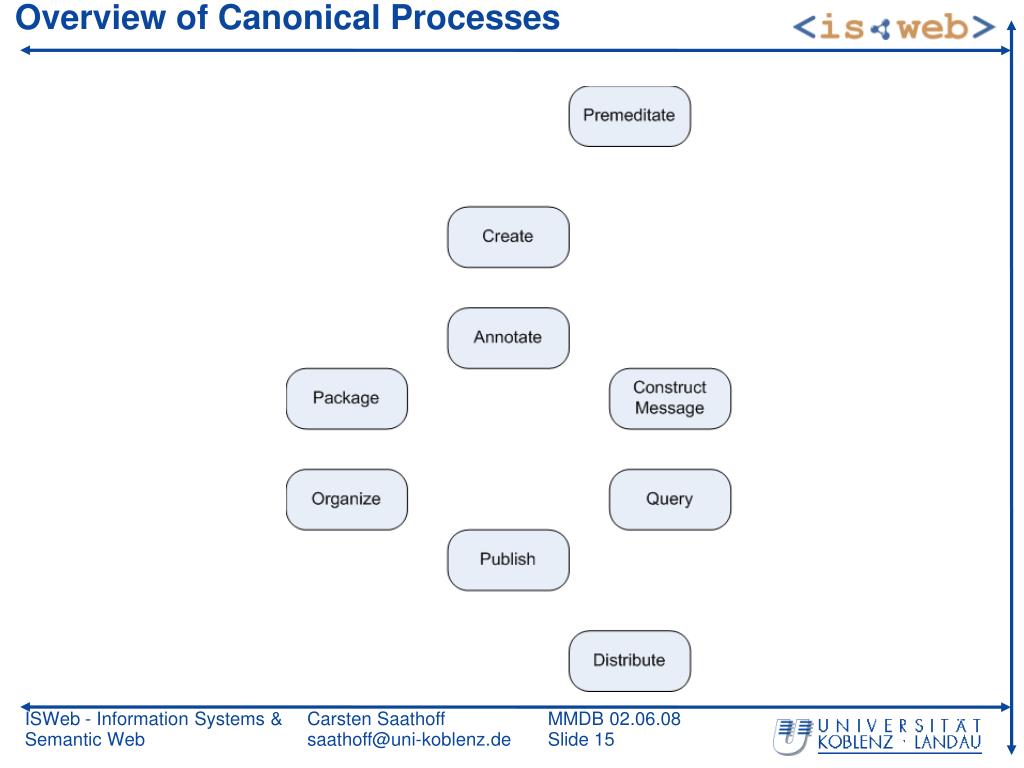 Overview of Canonical Processes

<is web>

Premeditate

Create

Annotate

Package

Construct Message

Organize

Query

Publish

Distribute

ISWeb - Information Systems & Semantic Web

Carsten Saathoff
saathoff@uni-koblenz.de

MMDB 02.06.08
Slide 15

UNIVERSITÄT KOBLENZ · LANDAU